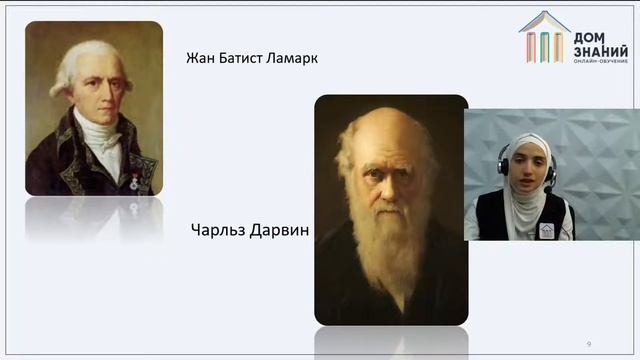 Жан Батист Ламарк

ДОМ ЗНАНИЙ
ОНЛАЙН-ОБУЧЕНИЕ

Чарльз Дарвин

9